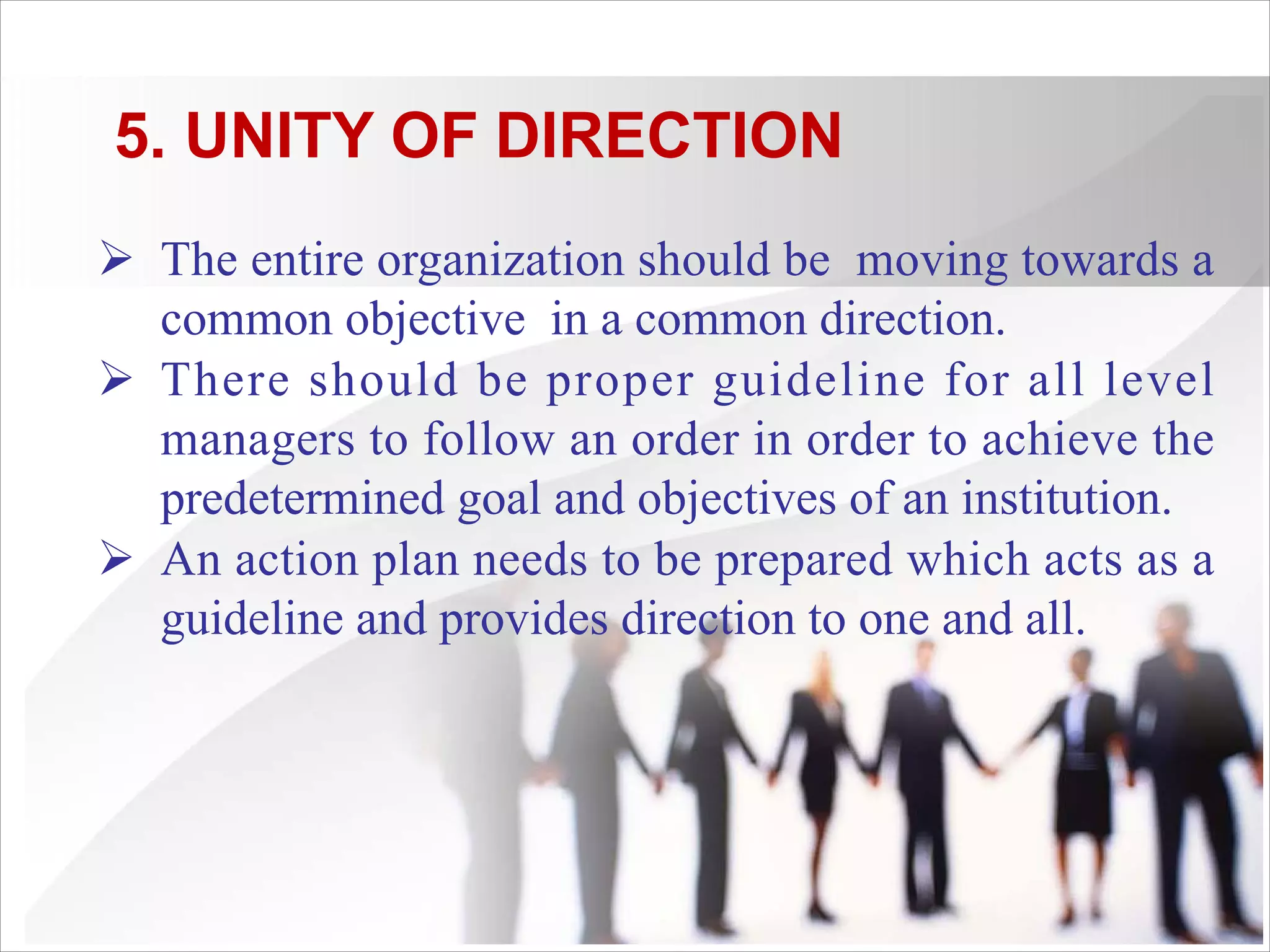 5. UNITY OF DIRECTION

➢ The entire organization should be moving towards a common objective in a common direction.
➢ There should be proper guideline for all level managers to follow an order in order to achieve the predetermined goal and objectives of an institution.
➢ An action plan needs to be prepared which acts as a guideline and provides direction to one and all.